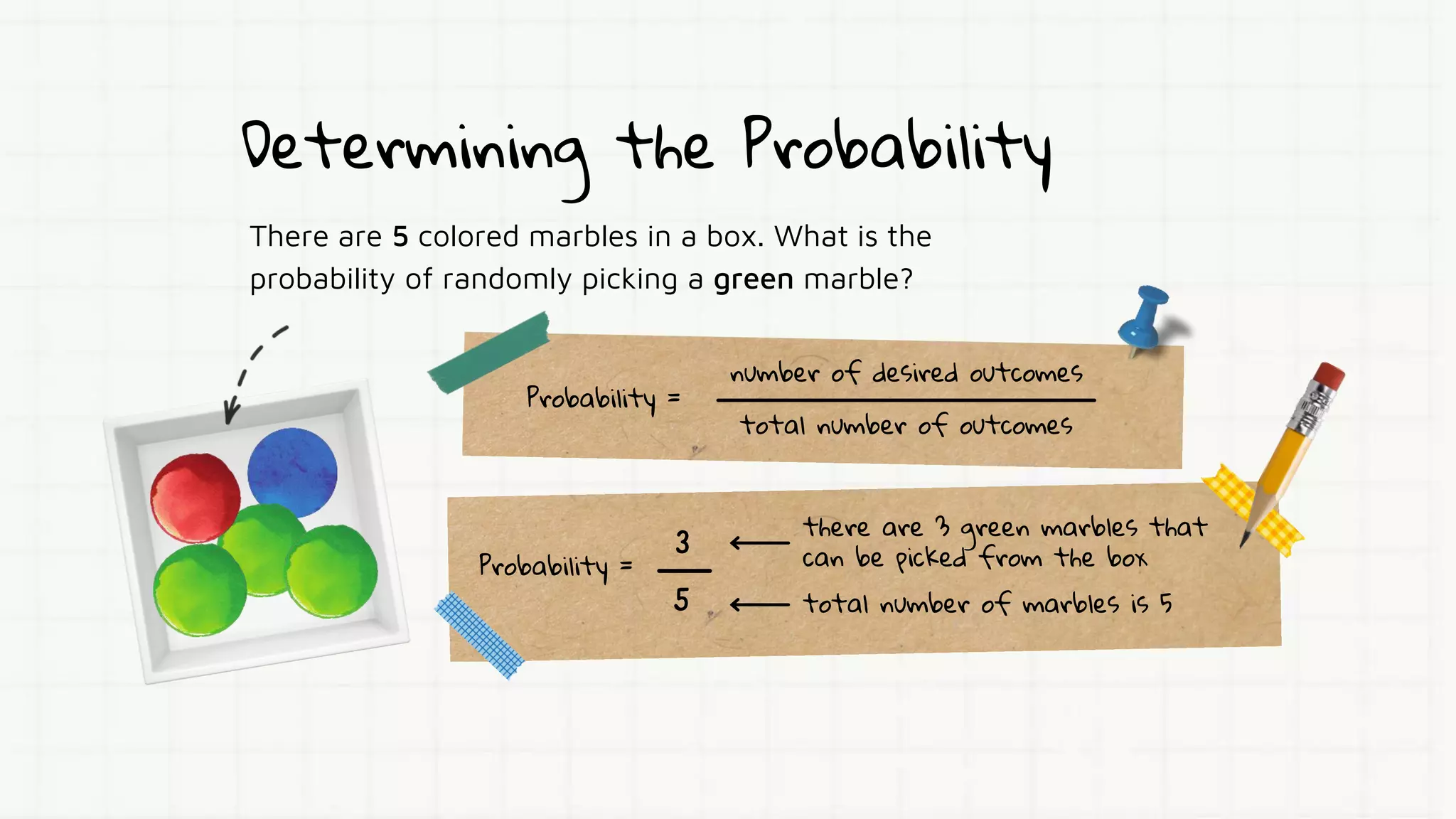 Determining the Probability

There are 5 colored marbles in a box. What is the probability of randomly picking a green marble?

Probability = $\frac{\text{number of desired outcomes}}{\text{total number of outcomes}}$

Probability = $\frac{3}{5}$

← there are 3 green marbles that can be picked from the box

← total number of marbles is 5